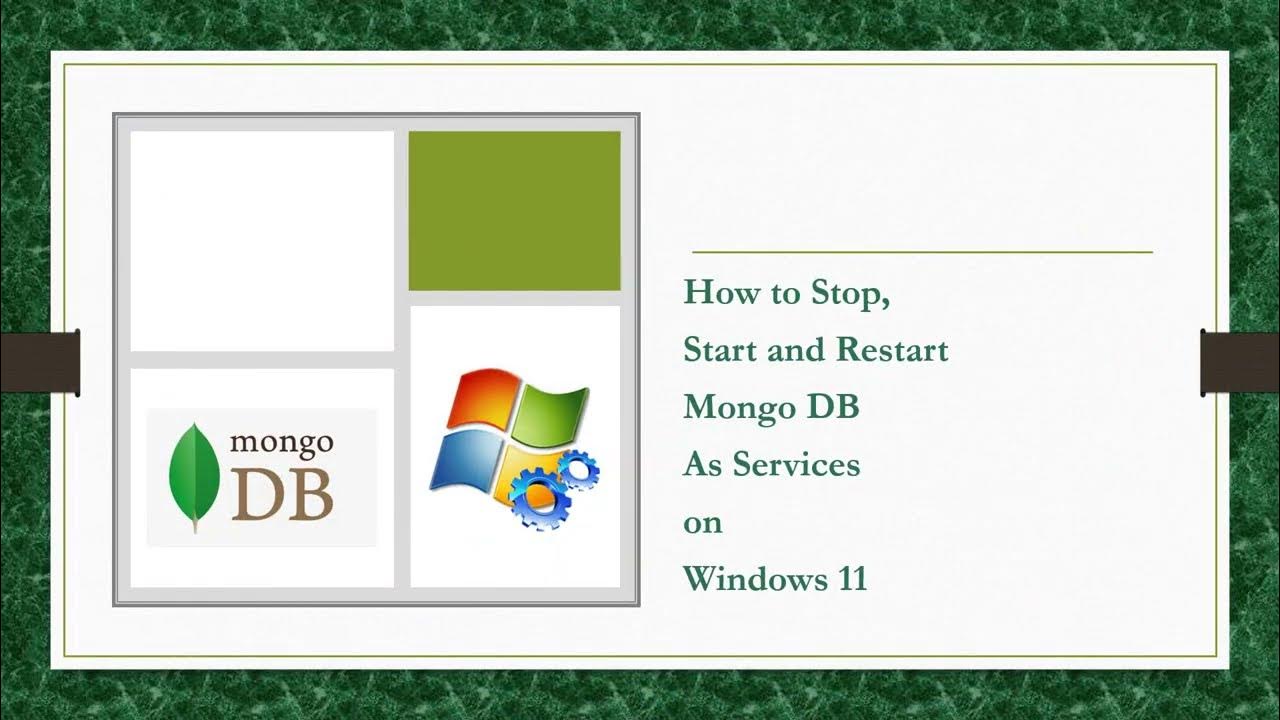 mongo
DB

How to Stop,
Start and Restart
Mongo DB
As Services
on
Windows 11